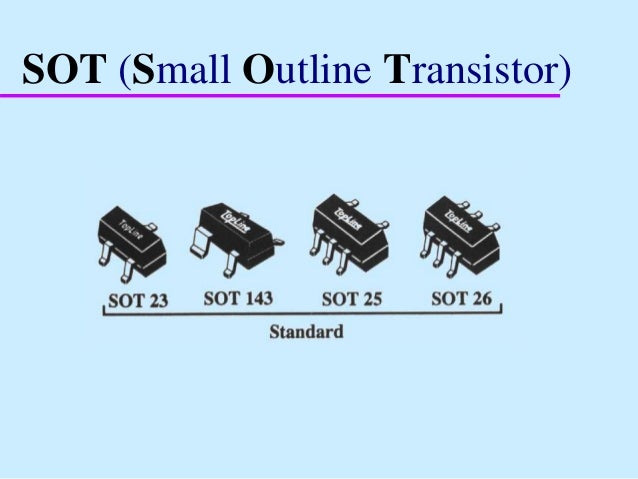 SOT (Small Outline Transistor)

TopLine

TopLine

TopLine

TopLine

SOT 23 SOT 143 SOT 25 SOT 26

Standard